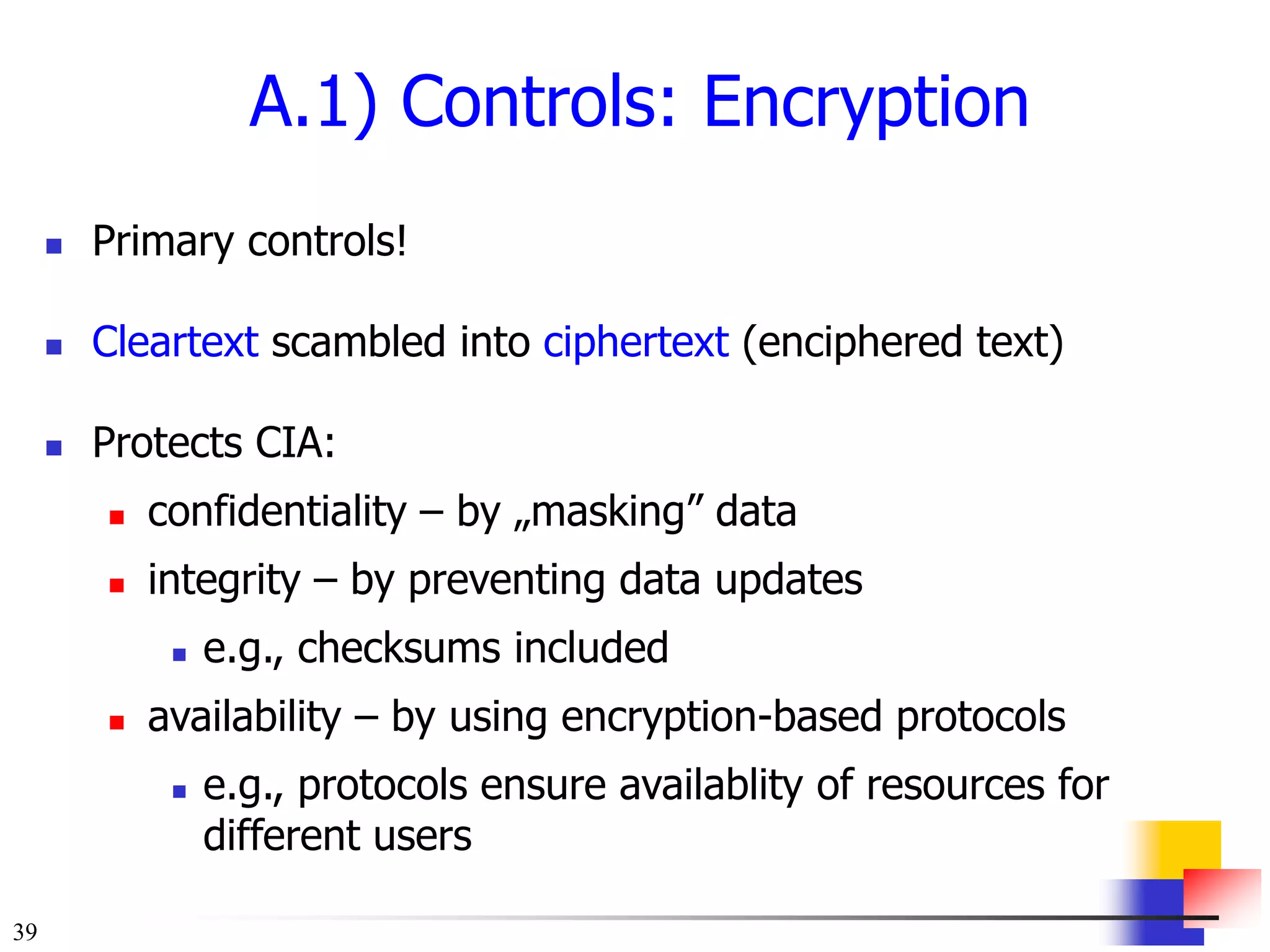 A.1) Controls: Encryption

- Primary controls!
- Cleartext scambled into ciphertext (enciphered text)
- Protects CIA:
  - confidentiality – by „masking” data
  - integrity – by preventing data updates
    - e.g., checksums included
  - availability – by using encryption-based protocols
    - e.g., protocols ensure availablity of resources for different users

39